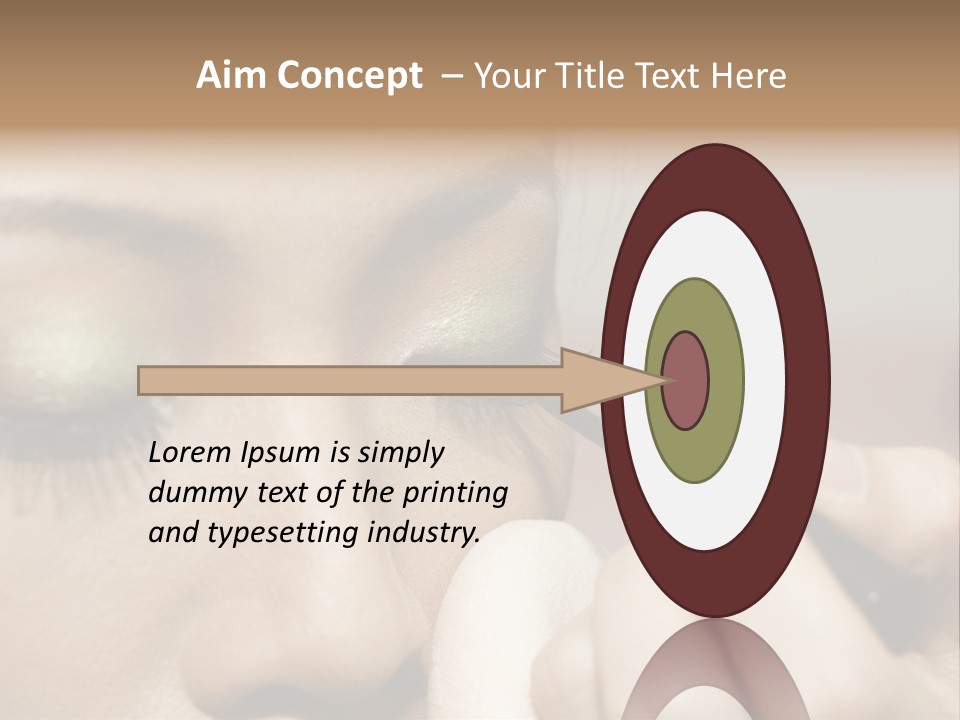 Aim Concept – Your Title Text Here

Lorem Ipsum is simply dummy text of the printing and typesetting industry.